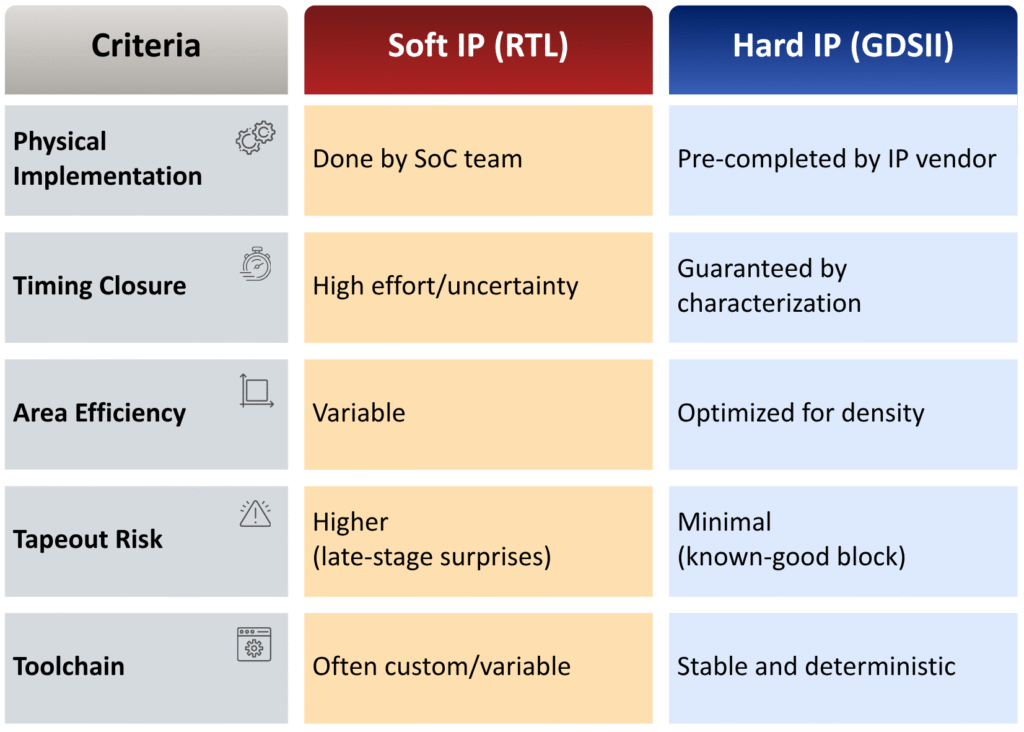 | Criteria | Soft IP (RTL) | Hard IP (GDSII) |
|---|---|---|
| Physical Implementation | Done by SoC team | Pre-completed by IP vendor |
| Timing Closure | High effort/uncertainty | Guaranteed by characterization |
| Area Efficiency | Variable | Optimized for density |
| Tapeout Risk | Higher (late-stage surprises) | Minimal (known-good block) |
| Toolchain | Often custom/variable | Stable and deterministic |